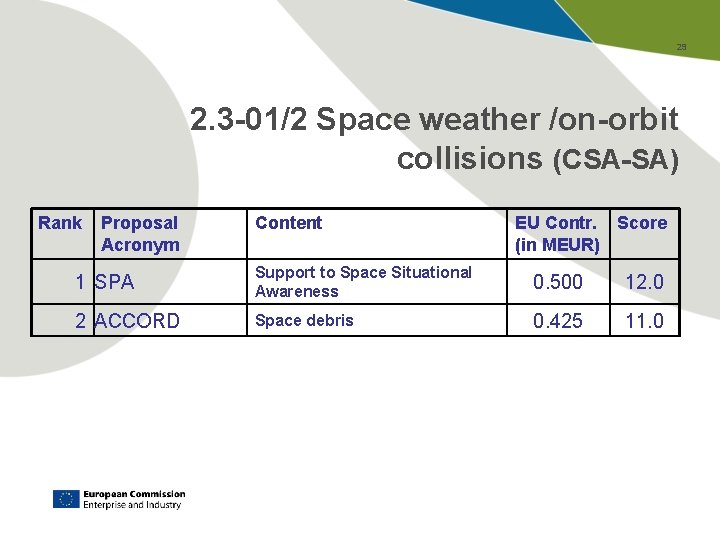 29

2.3-01/2 Space weather /on-orbit collisions (CSA-SA)

| Rank | Proposal Acronym | Content | EU Contr. (in MEUR) | Score |
|---|---|---|---|---|
| 1 | SPA | Support to Space Situational Awareness | 0.500 | 12.0 |
| 2 | ACCORD | Space debris | 0.425 | 11.0 |

European Commission
Enterprise and Industry